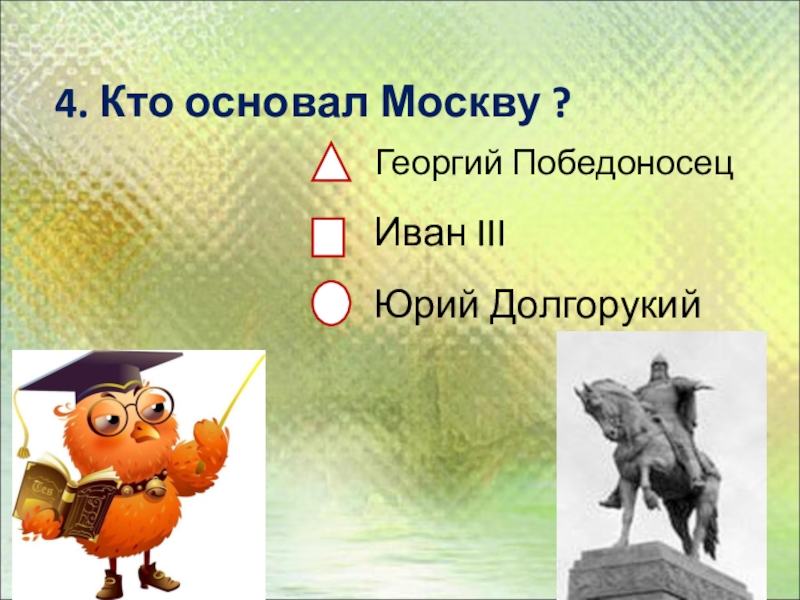 4. Кто основал Москву ?

Георгий Победоносец

Иван III

Юрий Долгорукий